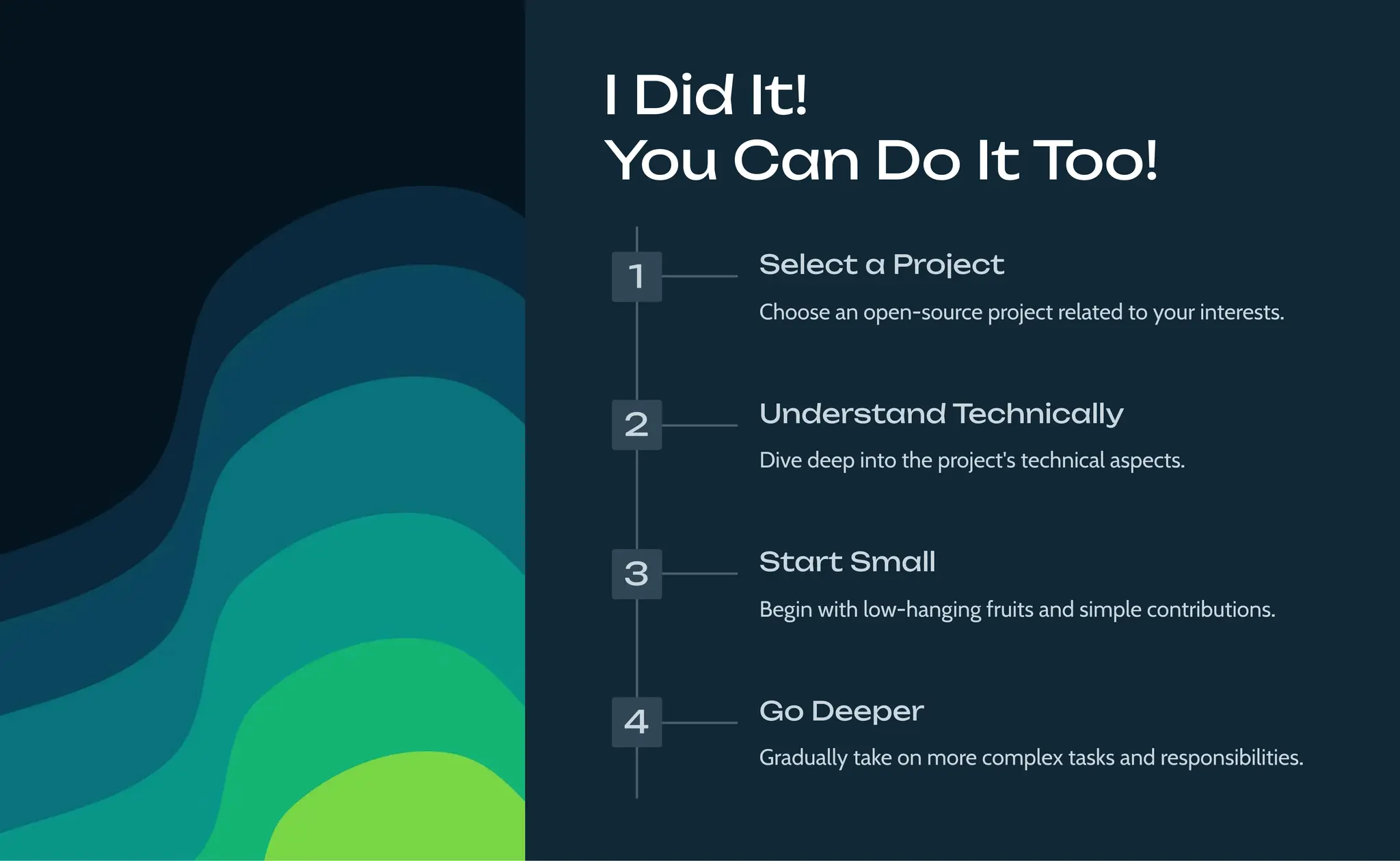 I Did It!
You Can Do It Too!

1

Select a Project

Choose an open-source project related to your interests.

2

Understand Technically

Dive deep into the project's technical aspects.

3

Start Small

Begin with low-hanging fruits and simple contributions.

4

Go Deeper

Gradually take on more complex tasks and responsibilities.